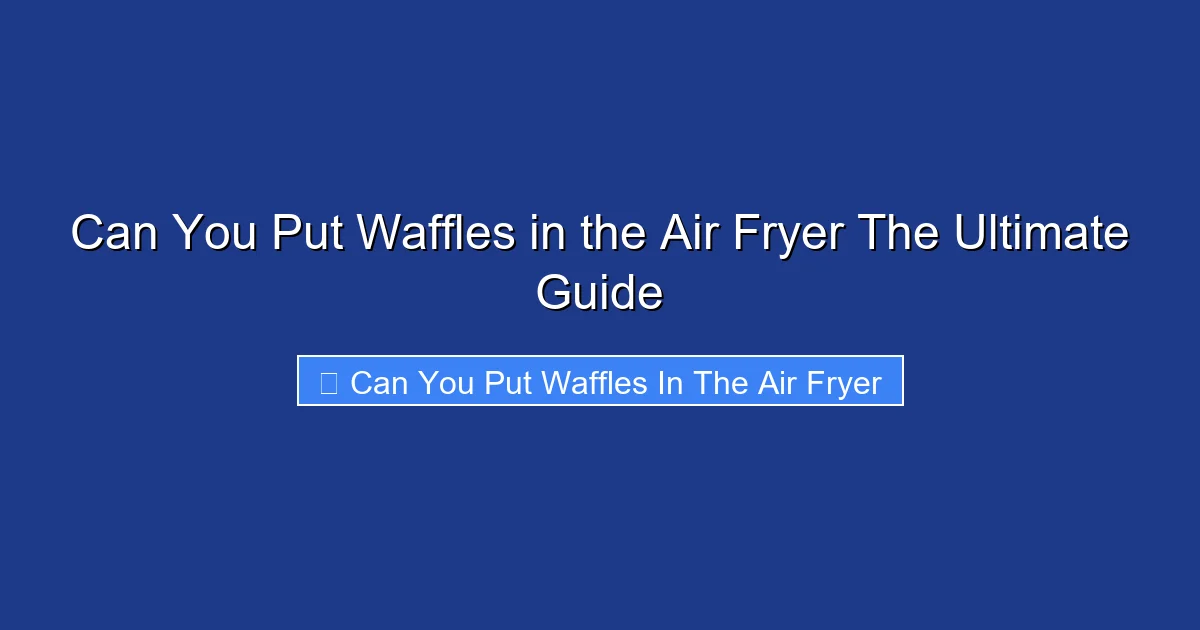 Can You Put Waffles in the Air Fryer The Ultimate Guide

Can You Put Waffles In The Air Fryer